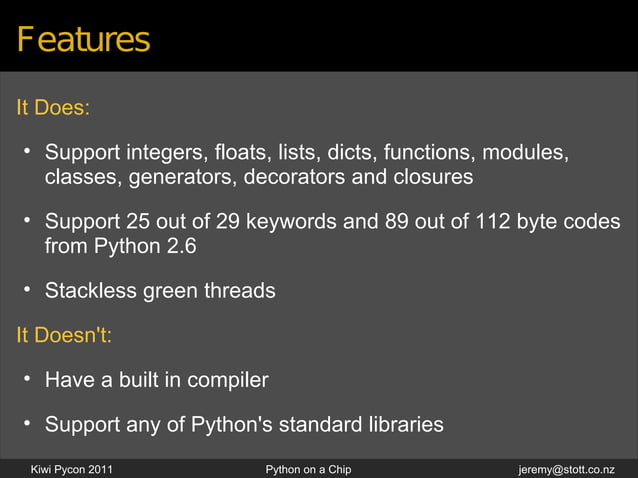 Features

It Does:

• Support integers, floats, lists, dicts, functions, modules, classes, generators, decorators and closures

• Support 25 out of 29 keywords and 89 out of 112 byte codes from Python 2.6

• Stackless green threads

It Doesn't:

• Have a built in compiler

• Support any of Python's standard libraries

Kiwi Pycon 2011 Python on a Chip jeremy@stott.co.nz